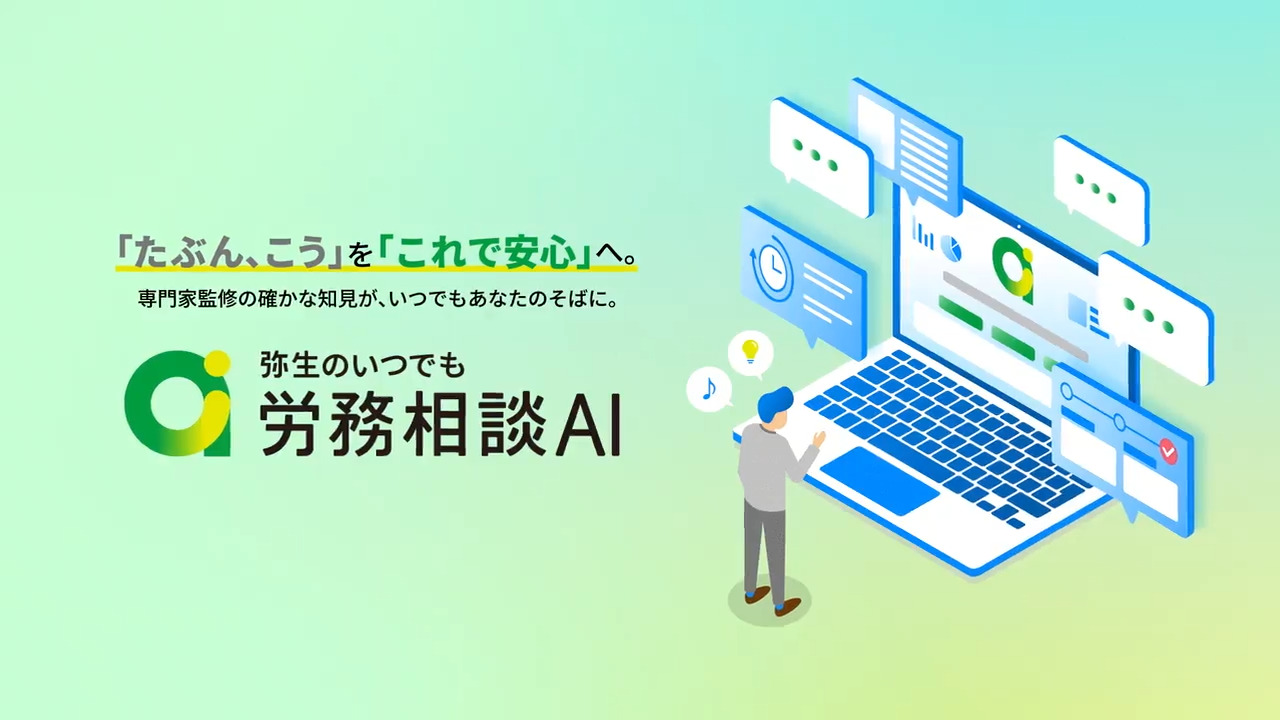 「たぶん、こう」を「これで安心」へ。

専門家監修の確かな知見が、いつでもあなたのそばに。

弥生のいつでも
労務相談AI